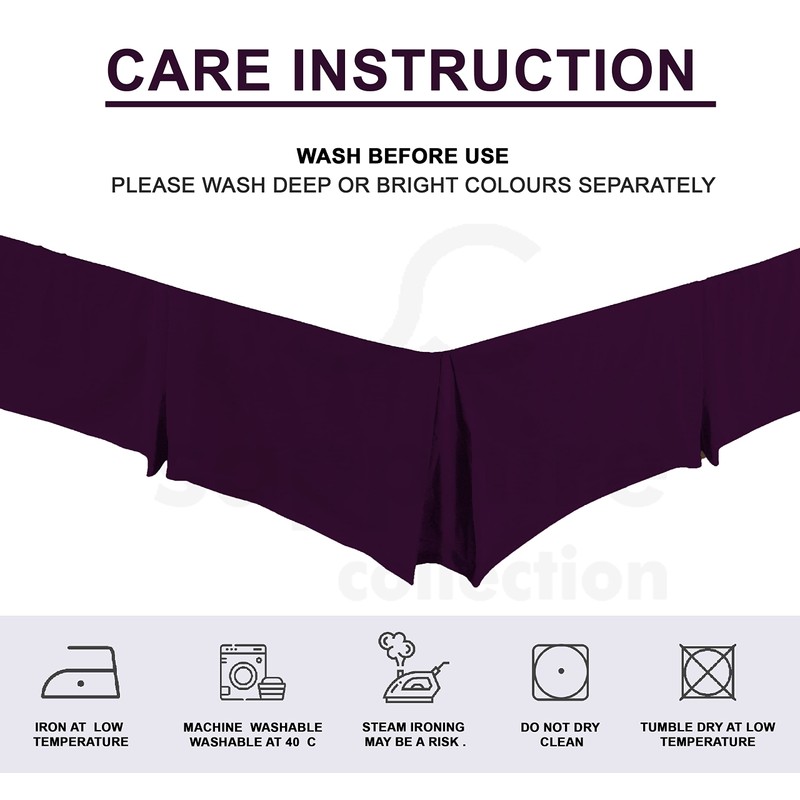 CARE INSTRUCTION

WASH BEFORE USE
PLEASE WASH DEEP OR BRIGHT COLOURS SEPARATELY

collection

IRON AT LOW TEMPERATURE

MACHINE WASHABLE WASHABLE AT 40 C

STEAM IRONING MAY BE A RISK .

DO NOT DRY CLEAN

TUMBLE DRY AT LOW TEMPERATURE